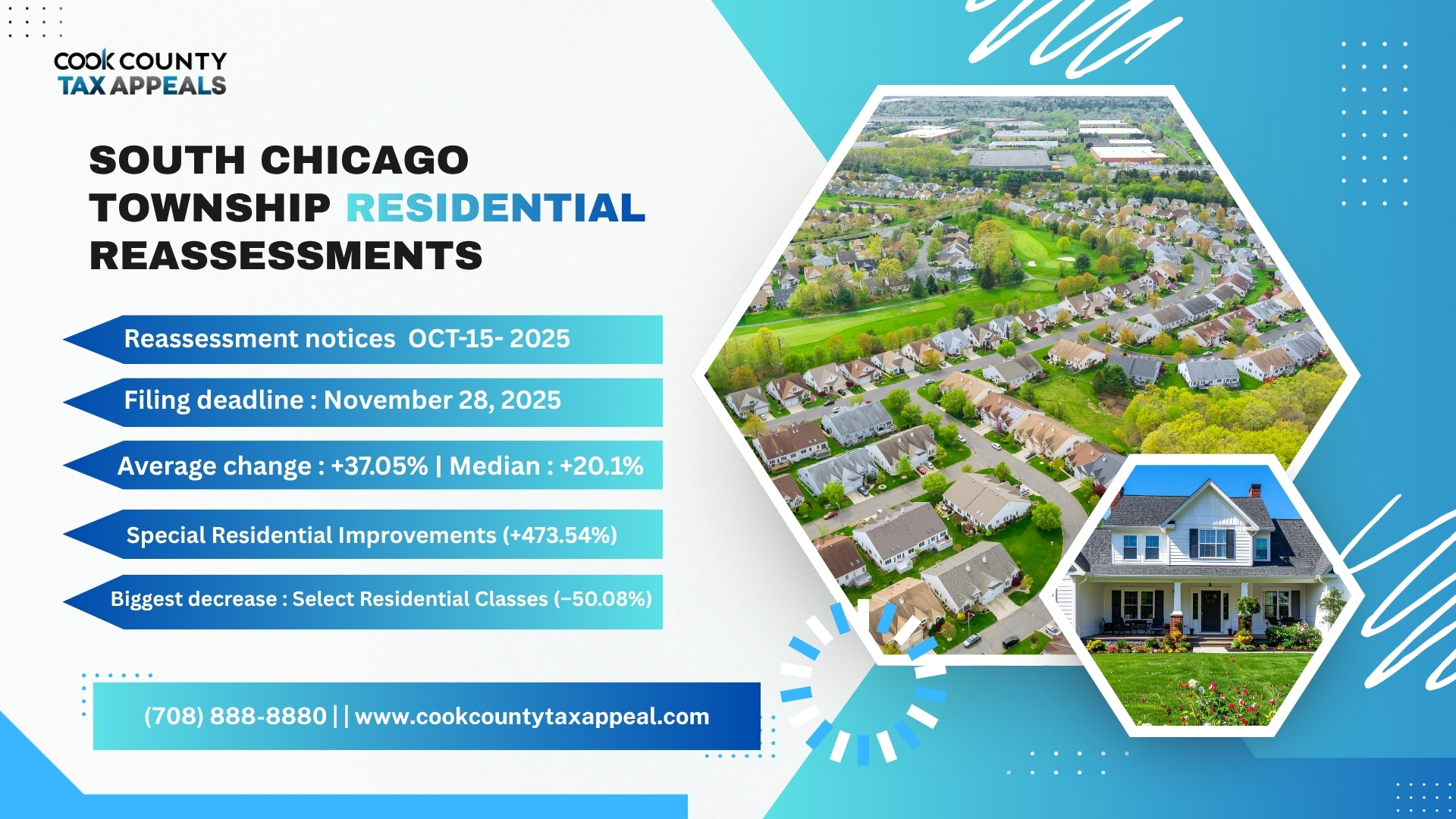 COOK COUNTY
TAX APPEALS

SOUTH CHICAGO TOWNSHIP RESIDENTIAL REASSESSMENTS

Reassessment notices OCT-15- 2025

Filing deadline : November 28, 2025

Average change : +37.05% | Median : +20.1%

Special Residential Improvements (+473.54%)

Biggest decrease : Select Residential Classes (−50.08%)

(708) 888-8880 | | www.cookcountytaxappeal.com